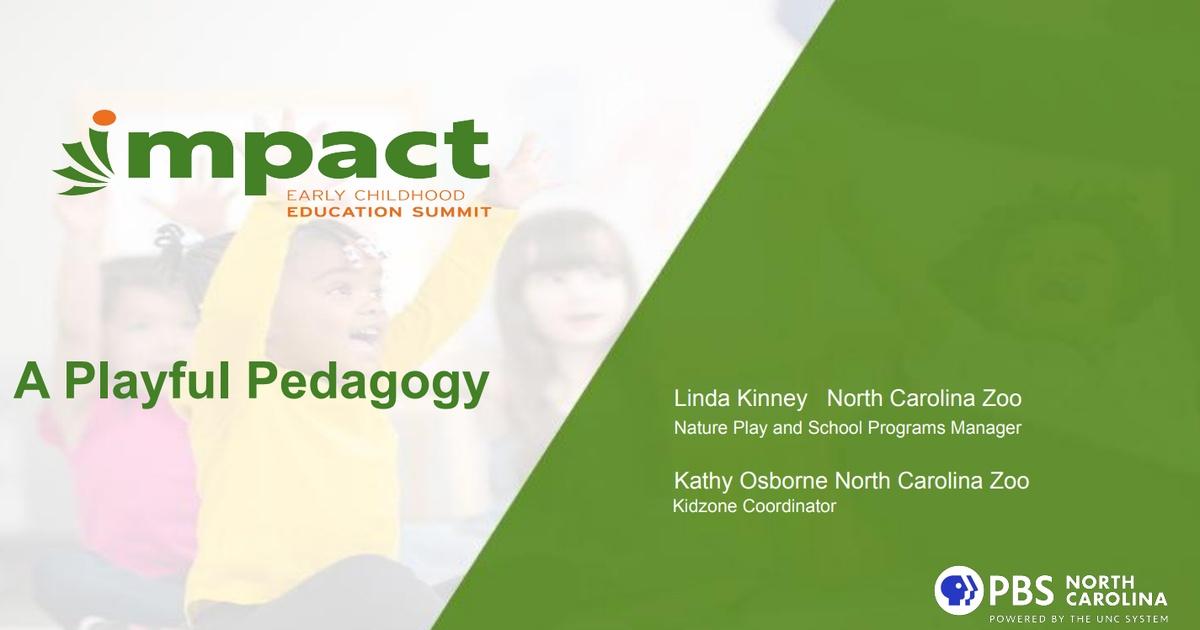 impact
EARLY CHILDHOOD
EDUCATION SUMMIT

A Playful Pedagogy

Linda Kinney North Carolina Zoo
Nature Play and School Programs Manager

Kathy Osborne North Carolina Zoo
Kidzone Coordinator

PBS NORTH CAROLINA
POWERED BY THE UNC SYSTEM